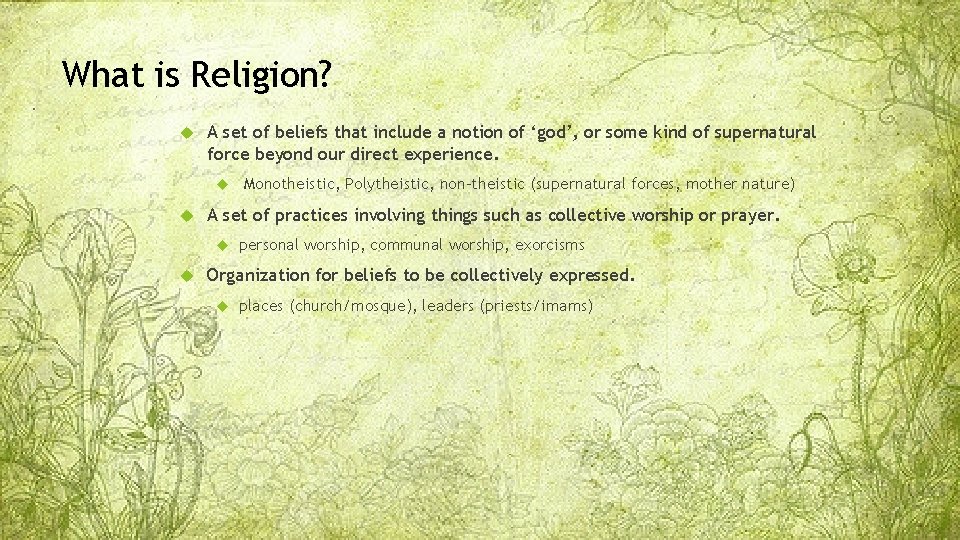 What is Religion?

A set of beliefs that include a notion of ‘god’, or some kind of supernatural force beyond our direct experience.

Monotheistic, Polytheistic, non-theistic (supernatural forces, mother nature)

A set of practices involving things such as collective worship or prayer.

personal worship, communal worship, exorcisms

Organization for beliefs to be collectively expressed.

places (church/mosque), leaders (priests/imams)